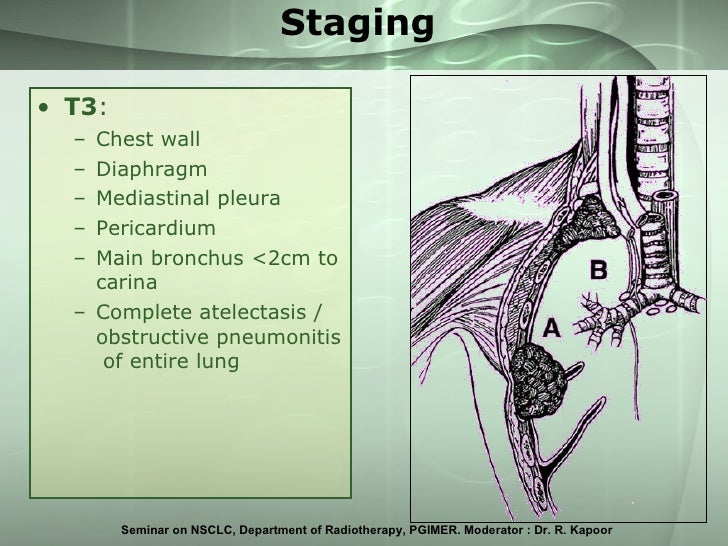 Staging

• T3:
– Chest wall
– Diaphragm
– Mediastinal pleura
– Pericardium
– Main bronchus <2cm to carina
– Complete atelectasis / obstructive pneumonitis of entire lung

B

A

Seminar on NSCLC, Department of Radiotherapy, PGIMER. Moderator : Dr. R. Kapoor